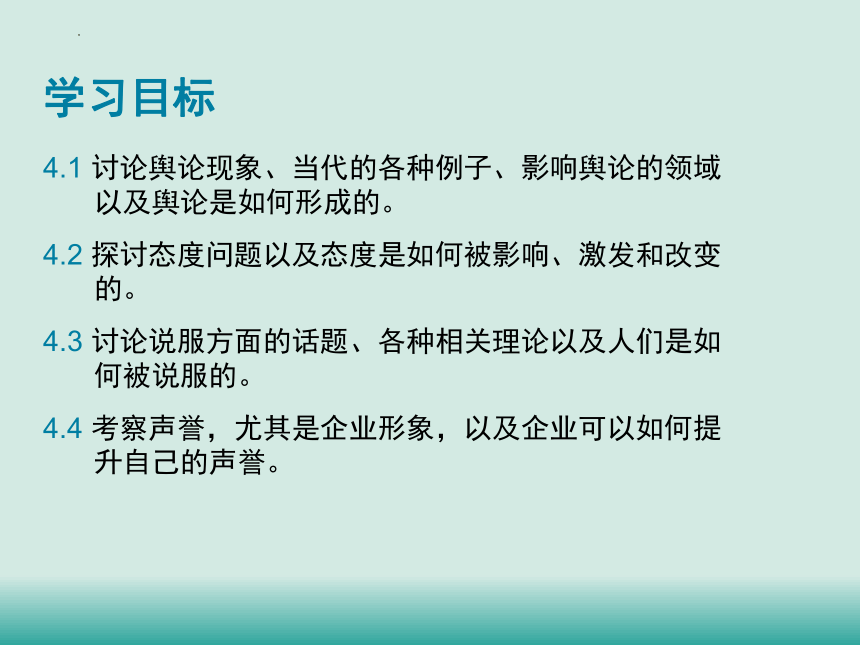 学习目标

4.1 讨论舆论现象、当代的各种例子、影响舆论的领域以及舆论是如何形成的。

4.2 探讨态度问题以及态度是如何被影响、激发和改变的。

4.3 讨论说服方面的话题、各种相关理论以及人们是如何被说服的。

4.4 考察声誉，尤其是企业形象，以及企业可以如何提升自己的声誉。